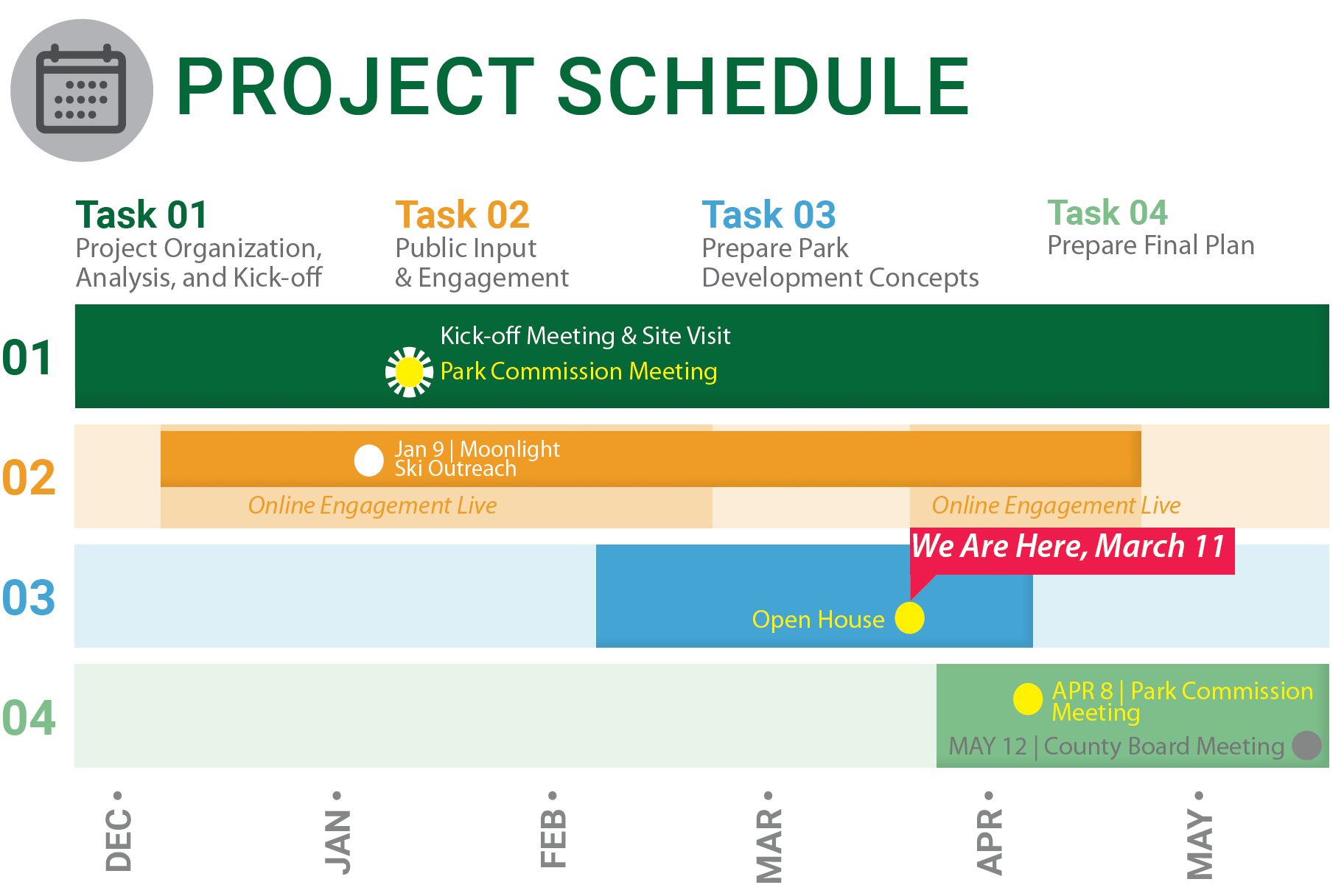 PROJECT SCHEDULE

Task 01
Project Organization, Analysis, and Kick-off

Task 02
Public Input & Engagement

Task 03
Prepare Park Development Concepts

Task 04
Prepare Final Plan

01
Kick-off Meeting & Site Visit
Park Commission Meeting

02
Jan 9 | Moonlight Ski Outreach
Online Engagement Live
Online Engagement Live

We Are Here, March 11

03
Open House

04
APR 8 | Park Commission Meeting
MAY 12 | County Board Meeting

DEC
JAN
FEB
MAR
APR
MAY